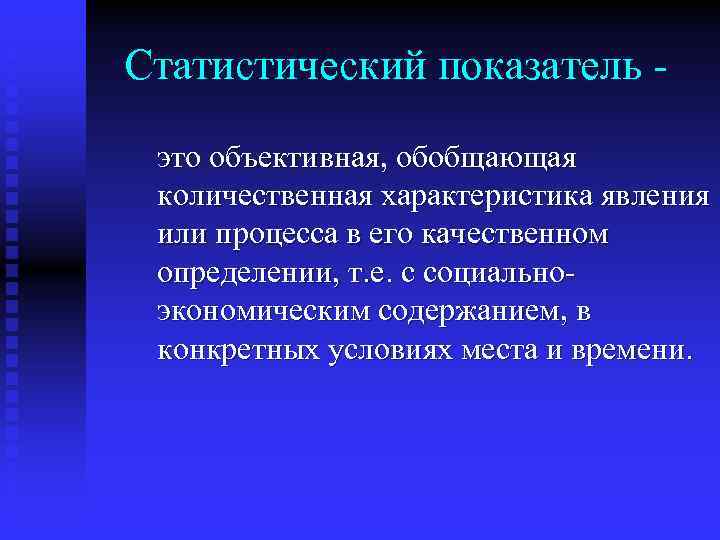 Статистический показатель -

это объективная, обобщающая количественная характеристика явления или процесса в его качественном определении, т.е. с социально-экономическим содержанием, в конкретных условиях места и времени.